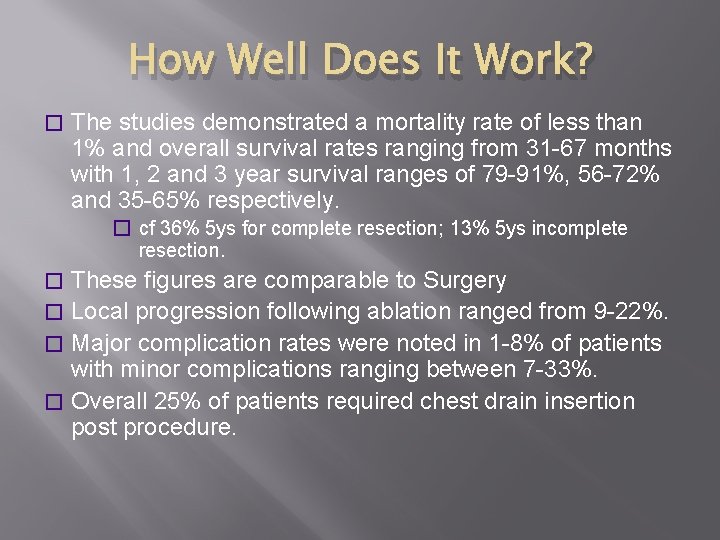 How Well Does It Work?

The studies demonstrated a mortality rate of less than 1% and overall survival rates ranging from 31-67 months with 1, 2 and 3 year survival ranges of 79-91%, 56-72% and 35-65% respectively.

cf 36% 5ys for complete resection; 13% 5ys incomplete resection.

These figures are comparable to Surgery

Local progression following ablation ranged from 9-22%.

Major complication rates were noted in 1-8% of patients with minor complications ranging between 7-33%.

Overall 25% of patients required chest drain insertion post procedure.